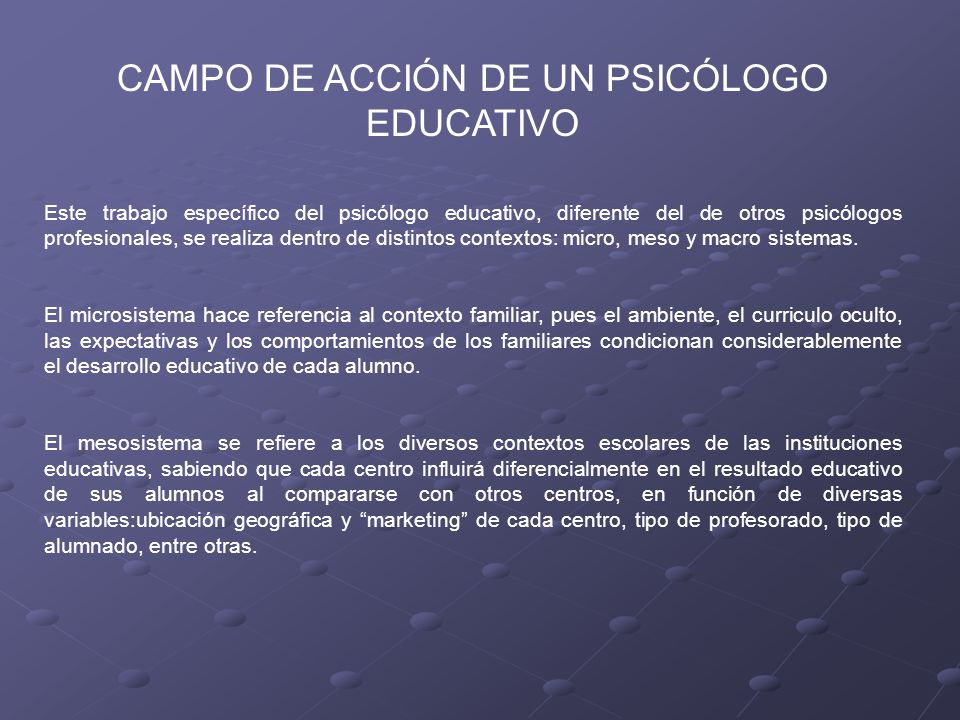 CAMPO DE ACCIÓN DE UN PSICÓLOGO EDUCATIVO

Este trabajo específico del psicólogo educativo, diferente del de otros psicólogos profesionales, se realiza dentro de distintos contextos: micro, meso y macro sistemas.

El microsistema hace referencia al contexto familiar, pues el ambiente, el curriculo oculto, las expectativas y los comportamientos de los familiares condicionan considerablemente el desarrollo educativo de cada alumno.

El mesosistema se refiere a los diversos contextos escolares de las instituciones educativas, sabiendo que cada centro influirá diferencialmente en el resultado educativo de sus alumnos al compararse con otros centros, en función de diversas variables:ubicación geográfica y “marketing” de cada centro, tipo de profesorado, tipo de alumnado, entre otras.